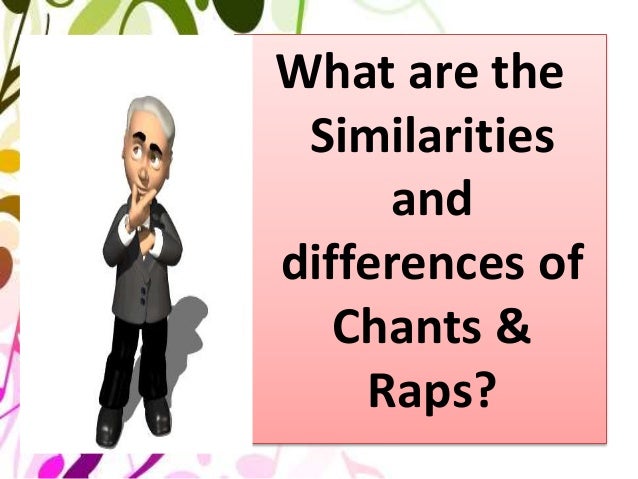 What are the Similarities and differences of Chants & Raps?